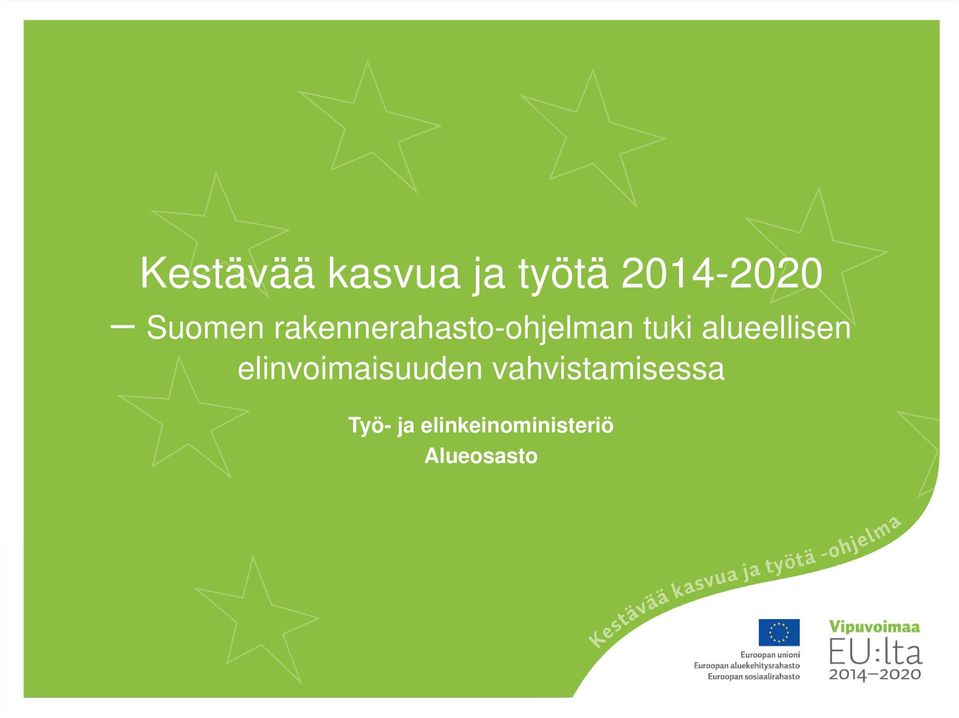 Kestävää kasvua ja työtä 2014-2020
– Suomen rakennerahasto-ohjelman tuki alueellisen elinvoimaisuuden vahvistamisessa

Työ- ja elinkeinoministeriö
Alueosasto

Kestävää kasvua ja työtä -ohjelma

Euroopan unioni
Euroopan aluekehitysrahasto
Euroopan sosiaalirahasto

Vipuvoimaa
EU:lta
2014–2020